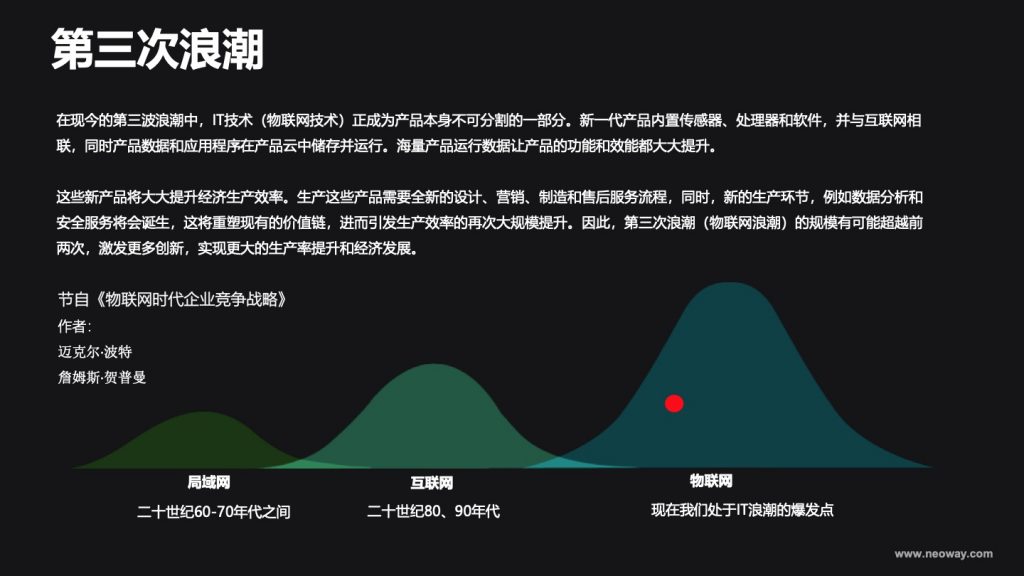 第三次浪潮

在现今的第三波浪潮中，IT技术（物联网技术）正成为产品本身不可分割的一部分。新一代产品内置传感器、处理器和软件，并与互联网相联，同时产品数据和应用程序在产品云中储存并运行。海量产品运行数据让产品的功能和效能都大大提升。

这些新产品将大大提升经济生产效率。生产这些产品需要全新的设计、营销、制造和售后服务流程，同时，新的生产环节，例如数据分析和安全服务将会诞生，这将重塑现有的价值链，进而引发生产效率的再次大规模提升。因此，第三次浪潮（物联网浪潮）的规模有可能超越前两次，激发更多创新，实现更大的生产率提升和经济发展。

节自《物联网时代企业竞争战略》
作者:
迈克尔·波特
詹姆斯·贺普曼

局域网
二十世纪60-70年代之间

互联网
二十世纪80、90年代

物联网
现在我们处于IT浪潮的爆发点

www.neoway.com